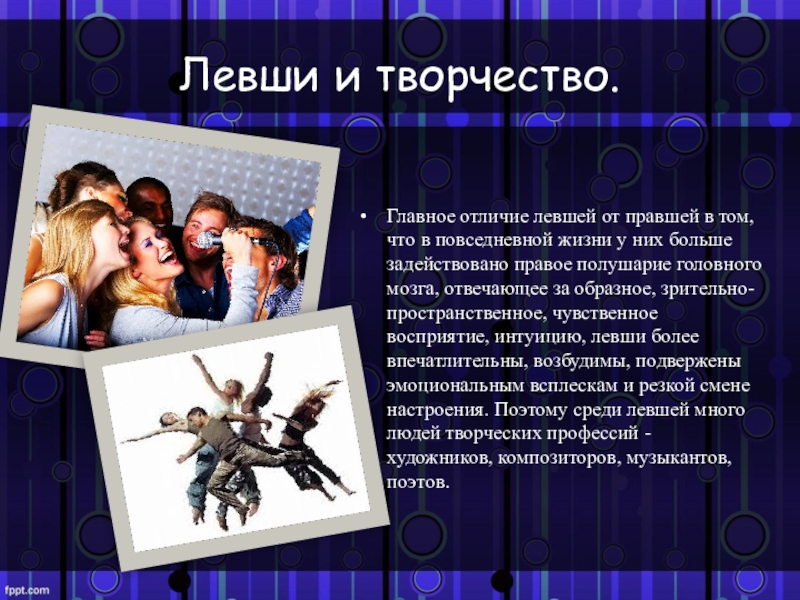 Левши и творчество.

• Главное отличие левшей от правшей в том, что в повседневной жизни у них больше задействовано правое полушарие головного мозга, отвечающее за образное, зрительно-пространственное, чувственное восприятие, интуицию, левши более впечатлительны, возбудимы, подвержены эмоциональным всплескам и резкой смене настроения. Поэтому среди левшей много людей творческих профессий - художников, композиторов, музыкантов, поэтов.

fppt.com